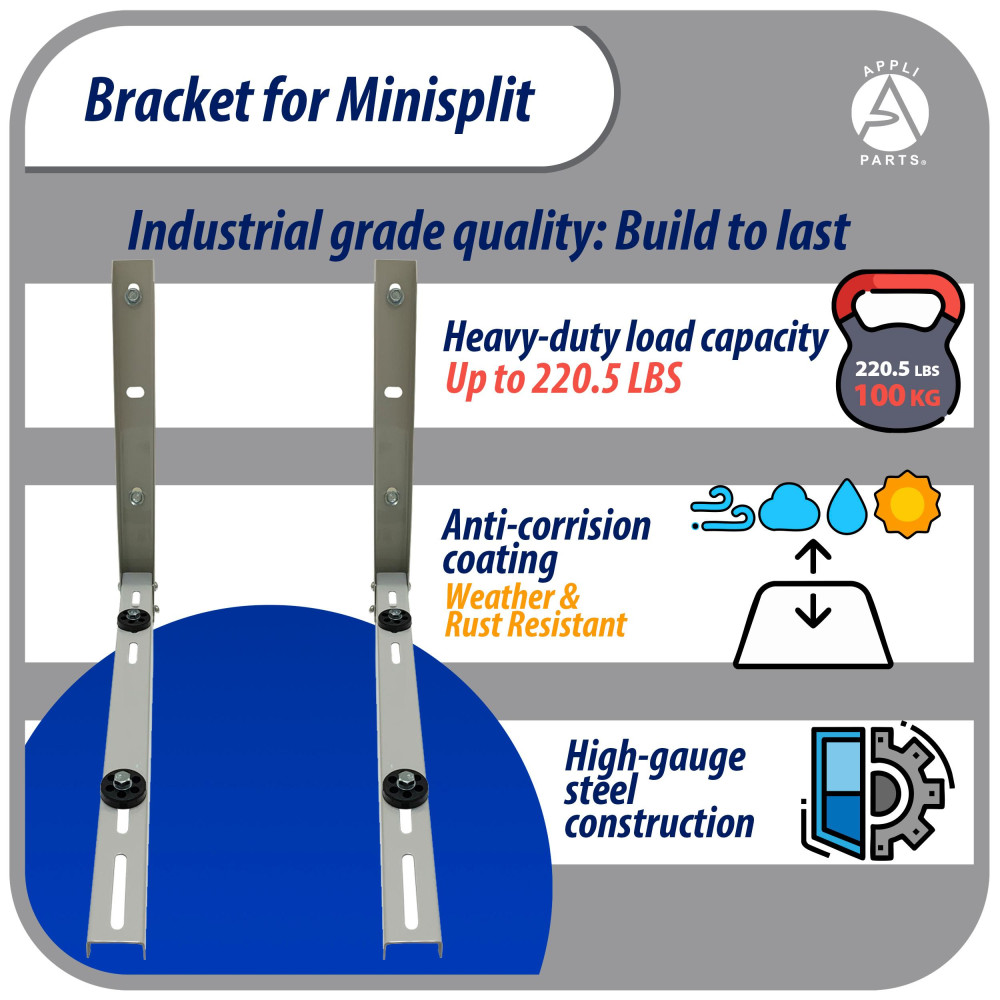 Bracket for Minisplit

APPLI PARTS®

Industrial grade quality: Build to last

Heavy-duty load capacity
Up to 220.5 LBS

220.5 LBS
100 KG

Anti-corrision coating
Weather & Rust Resistant

High-gauge steel construction